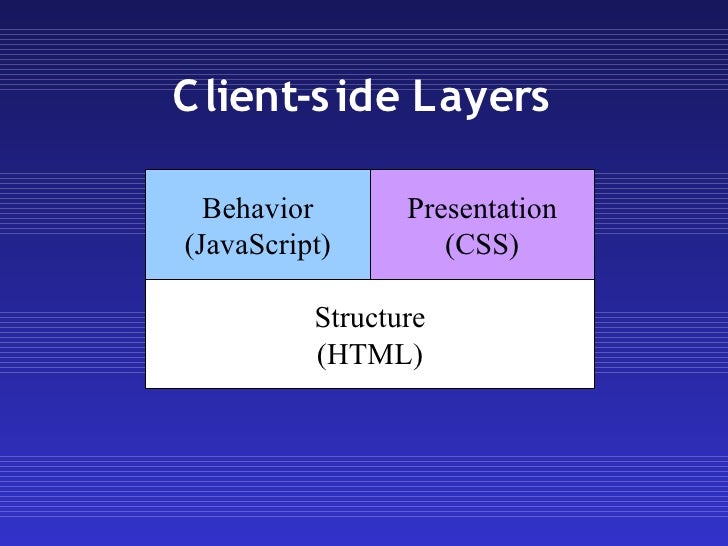 Client-side Layers

Behavior
(JavaScript)

Presentation
(CSS)

Structure
(HTML)